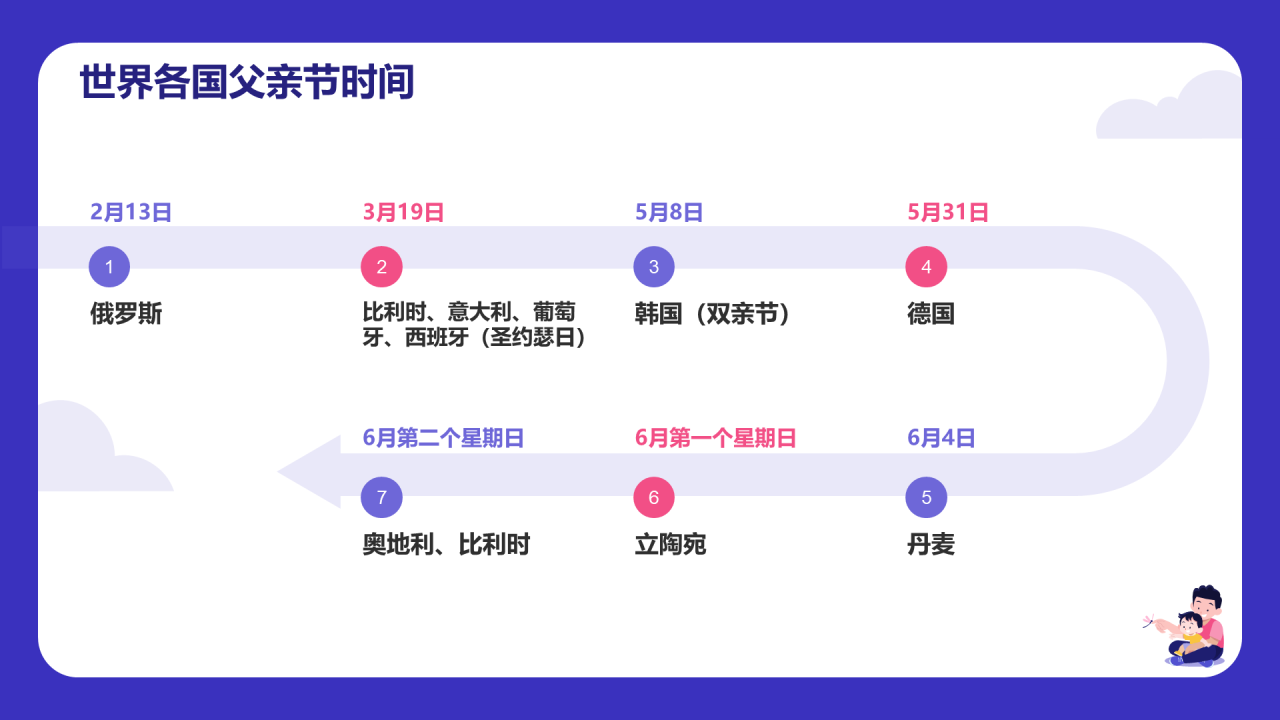 世界各国父亲节时间

2月13日
1
俄罗斯

3月19日
2
比利时、意大利、葡萄牙、西班牙（圣约瑟日）

5月8日
3
韩国（双亲节）

5月31日
4
德国

6月4日
5
丹麦

6月第一个星期日
6
立陶宛

6月第二个星期日
7
奥地利、比利时